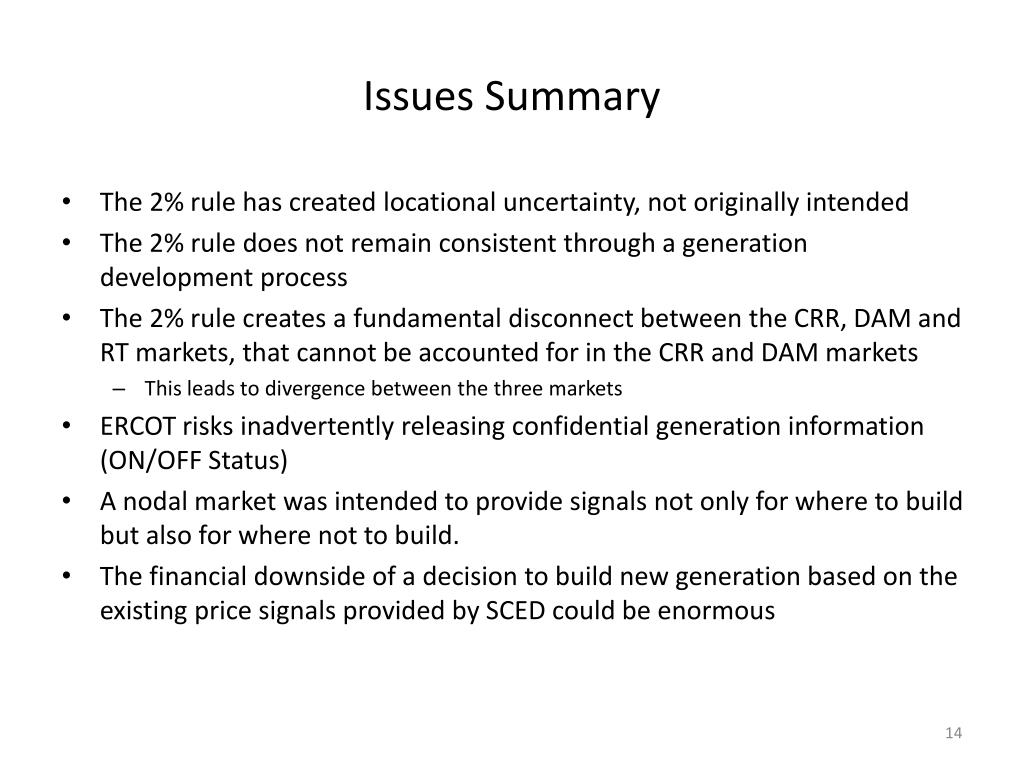 Issues Summary

• The 2% rule has created locational uncertainty, not originally intended
• The 2% rule does not remain consistent through a generation development process
• The 2% rule creates a fundamental disconnect between the CRR, DAM and RT markets, that cannot be accounted for in the CRR and DAM markets
– This leads to divergence between the three markets
• ERCOT risks inadvertently releasing confidential generation information (ON/OFF Status)
• A nodal market was intended to provide signals not only for where to build but also for where not to build.
• The financial downside of a decision to build new generation based on the existing price signals provided by SCED could be enormous

14